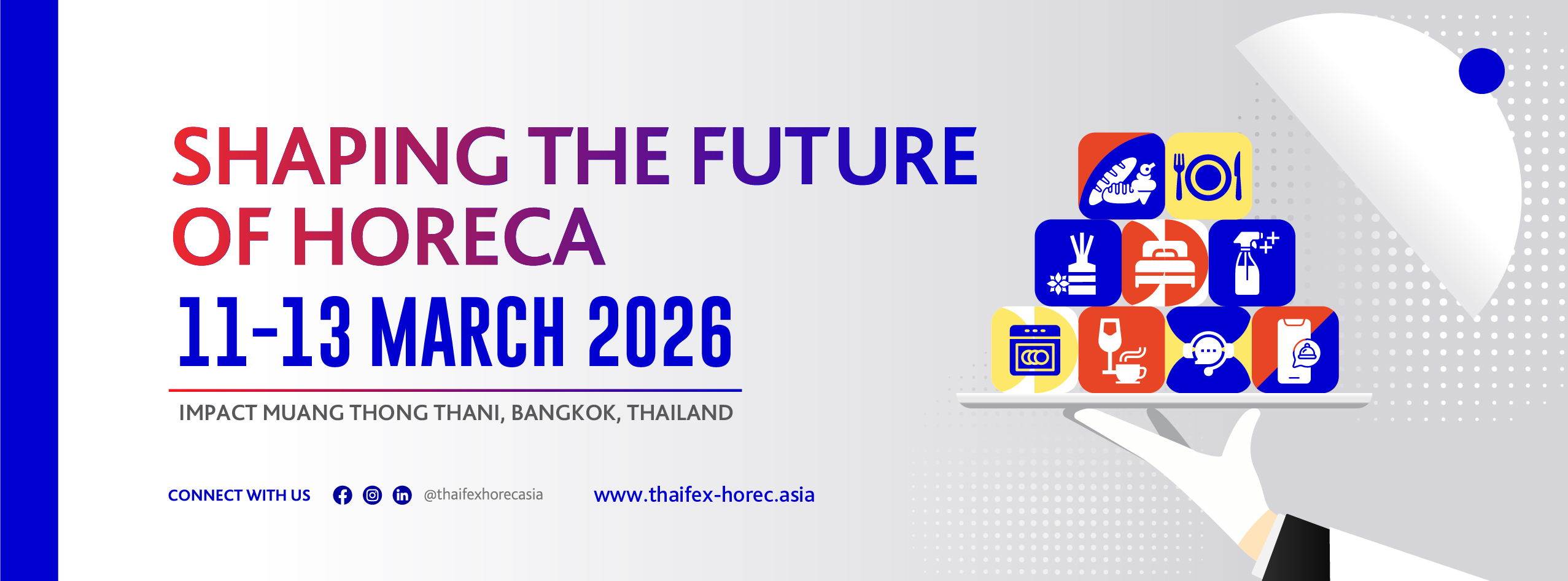 SHAPING THE FUTURE OF HORECA

11-13 MARCH 2026

IMPACT MUANG THONG THANI, BANGKOK, THAILAND

CONNECT WITH US @thaifexhorecasia www.thaifex-horec.asia